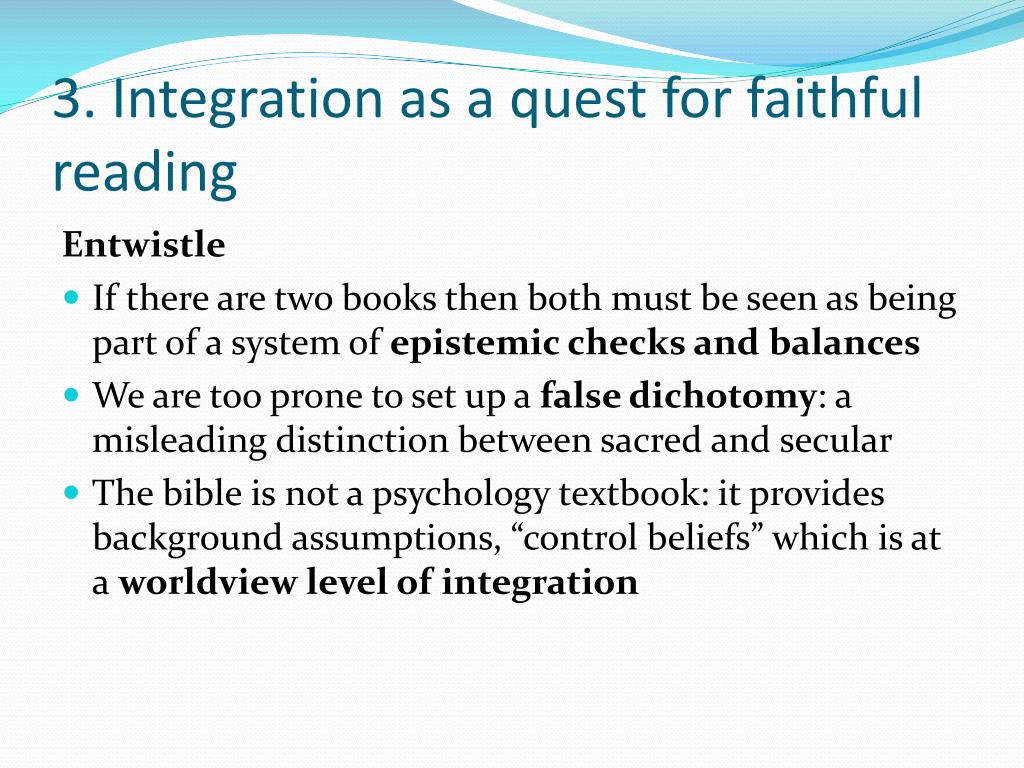 3. Integration as a quest for faithful reading

Entwistle

If there are two books then both must be seen as being part of a system of epistemic checks and balances

We are too prone to set up a false dichotomy: a misleading distinction between sacred and secular

The bible is not a psychology textbook: it provides background assumptions, “control beliefs” which is at a worldview level of integration